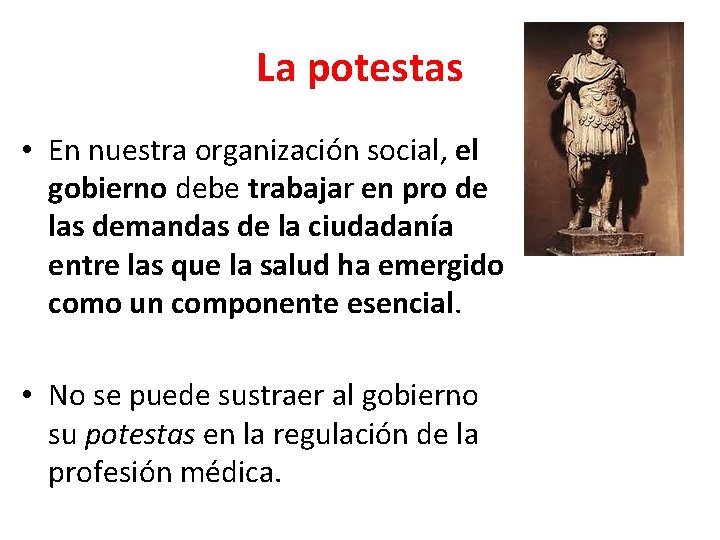 La potestas

• En nuestra organización social, el gobierno debe trabajar en pro de las demandas de la ciudadanía entre las que la salud ha emergido como un componente esencial.

• No se puede sustraer al gobierno su potestas en la regulación de la profesión médica.